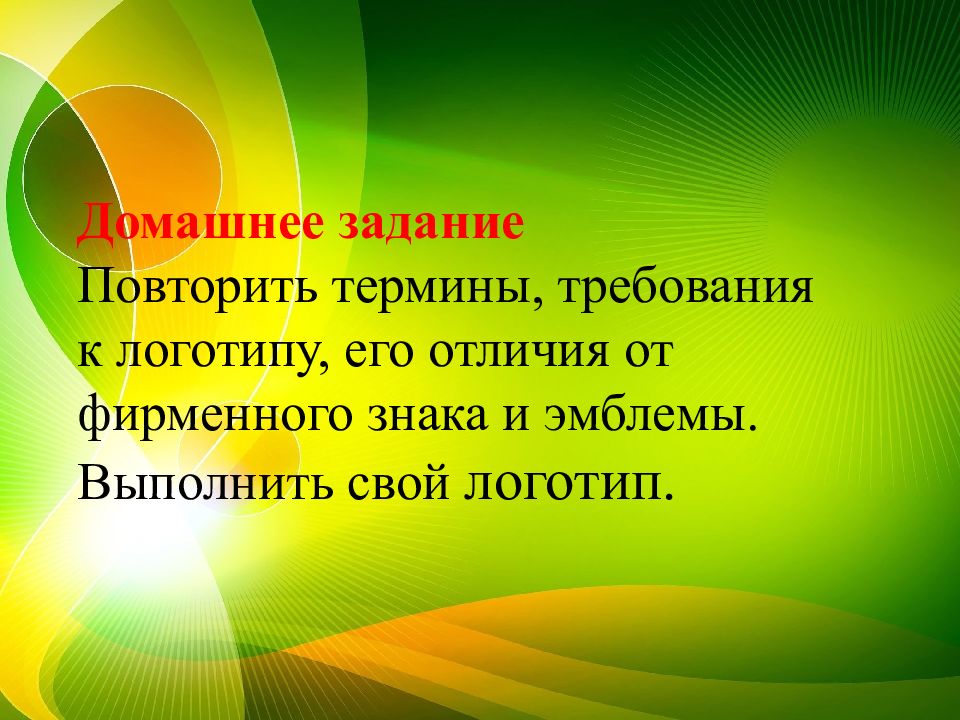 Домашнее задание
Повторить термины, требования к логотипу, его отличия от фирменного знака и эмблемы.
Выполнить свой логотип.